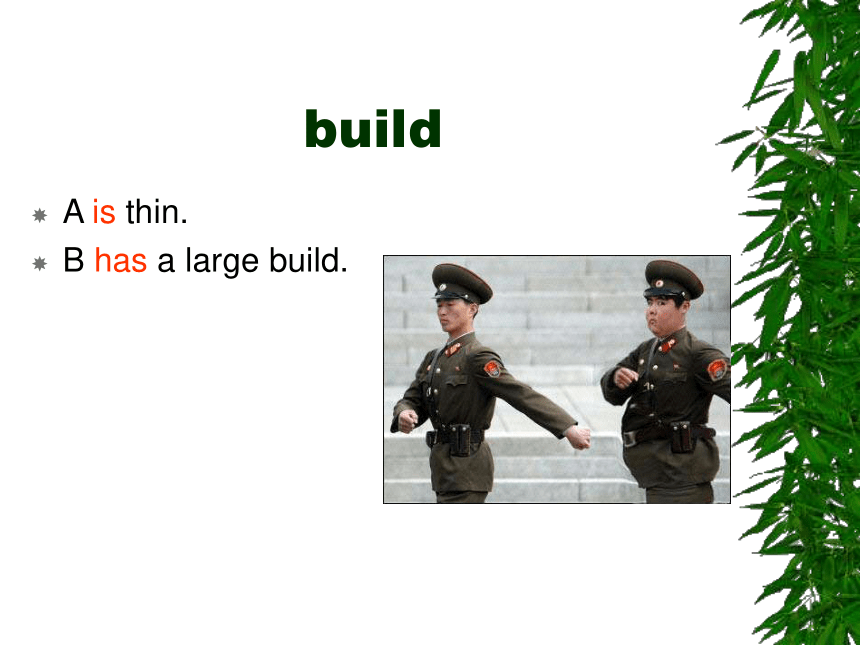 build

A is thin.

B has a large build.